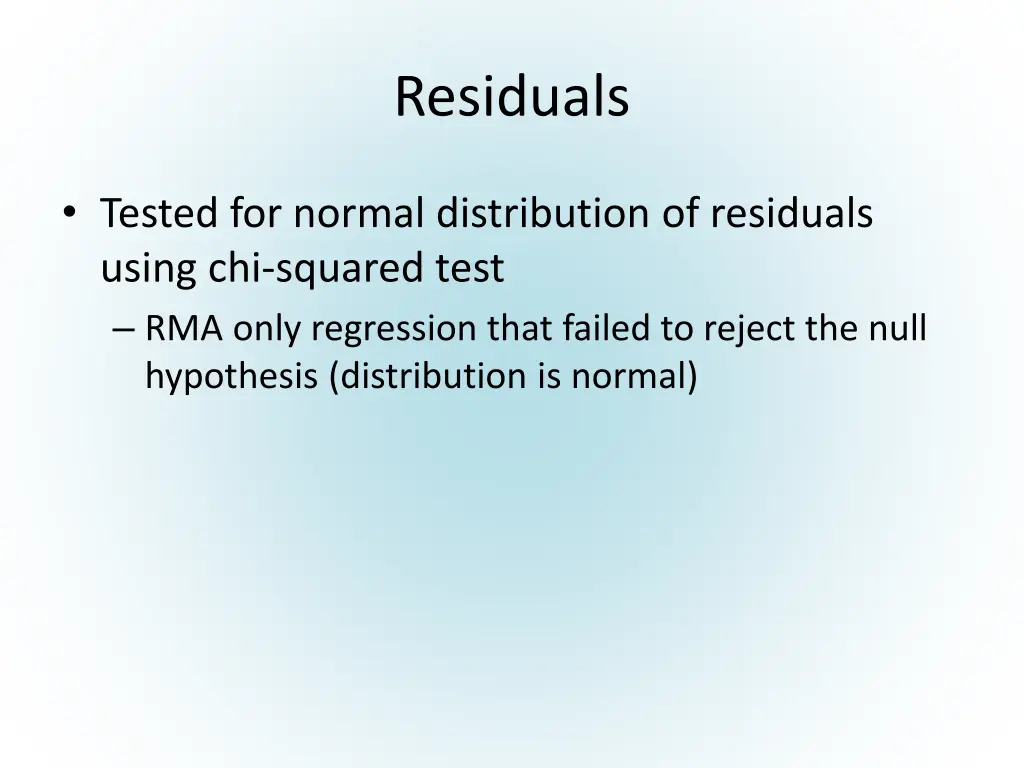 Residuals

• Tested for normal distribution of residuals using chi-squared test

– RMA only regression that failed to reject the null hypothesis (distribution is normal)